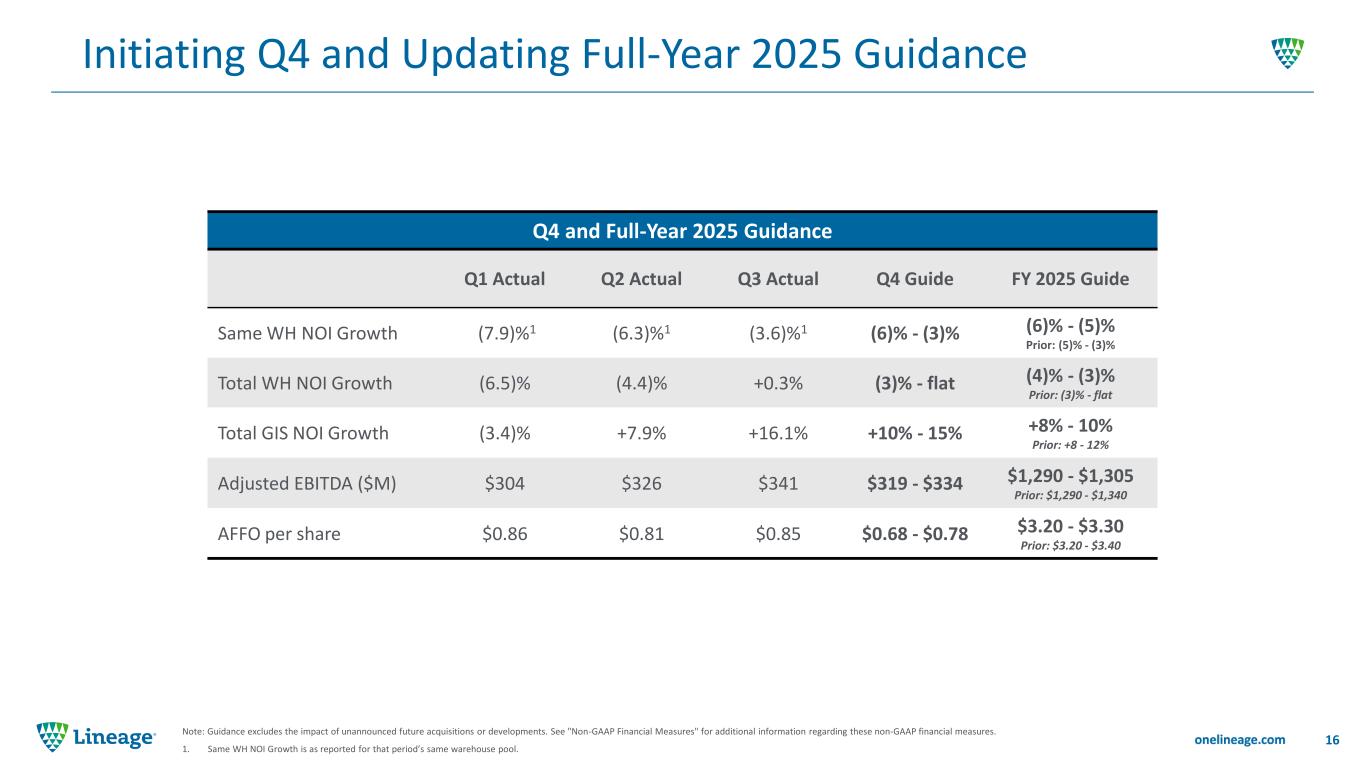 Initiating Q4 and Updating Full-Year 2025 Guidance

Q4 and Full-Year 2025 Guidance

| | Q1 Actual | Q2 Actual | Q3 Actual | Q4 Guide | FY 2025 Guide |
|---|---|---|---|---|---|
| Same WH NOI Growth | (7.9)%$^1$ | (6.3)%$^1$ | (3.6)%$^1$ | (6)% - (3)% | (6)% - (5)% Prior: (5)% - (3)% |
| Total WH NOI Growth | (6.5)% | (4.4)% | +0.3% | (3)% - flat | (4)% - (3)% Prior: (3)% - flat |
| Total GIS NOI Growth | (3.4)% | +7.9% | +16.1% | +10% - 15% | +8% - 10% Prior: +8 - 12% |
| Adjusted EBITDA ($M) | $304 | $326 | $341 | $319 - $334 | $1,290 - $1,305 Prior: $1,290 - $1,340 |
| AFFO per share | $0.86 | $0.81 | $0.85 | $0.68 - $0.78 | $3.20 - $3.30 Prior: $3.20 - $3.40 |

Lineage

Note: Guidance excludes the impact of unannounced future acquisitions or developments. See "Non-GAAP Financial Measures" for additional information regarding these non-GAAP financial measures.
1. Same WH NOI Growth is as reported for that period's same warehouse pool.

onelineage.com 16